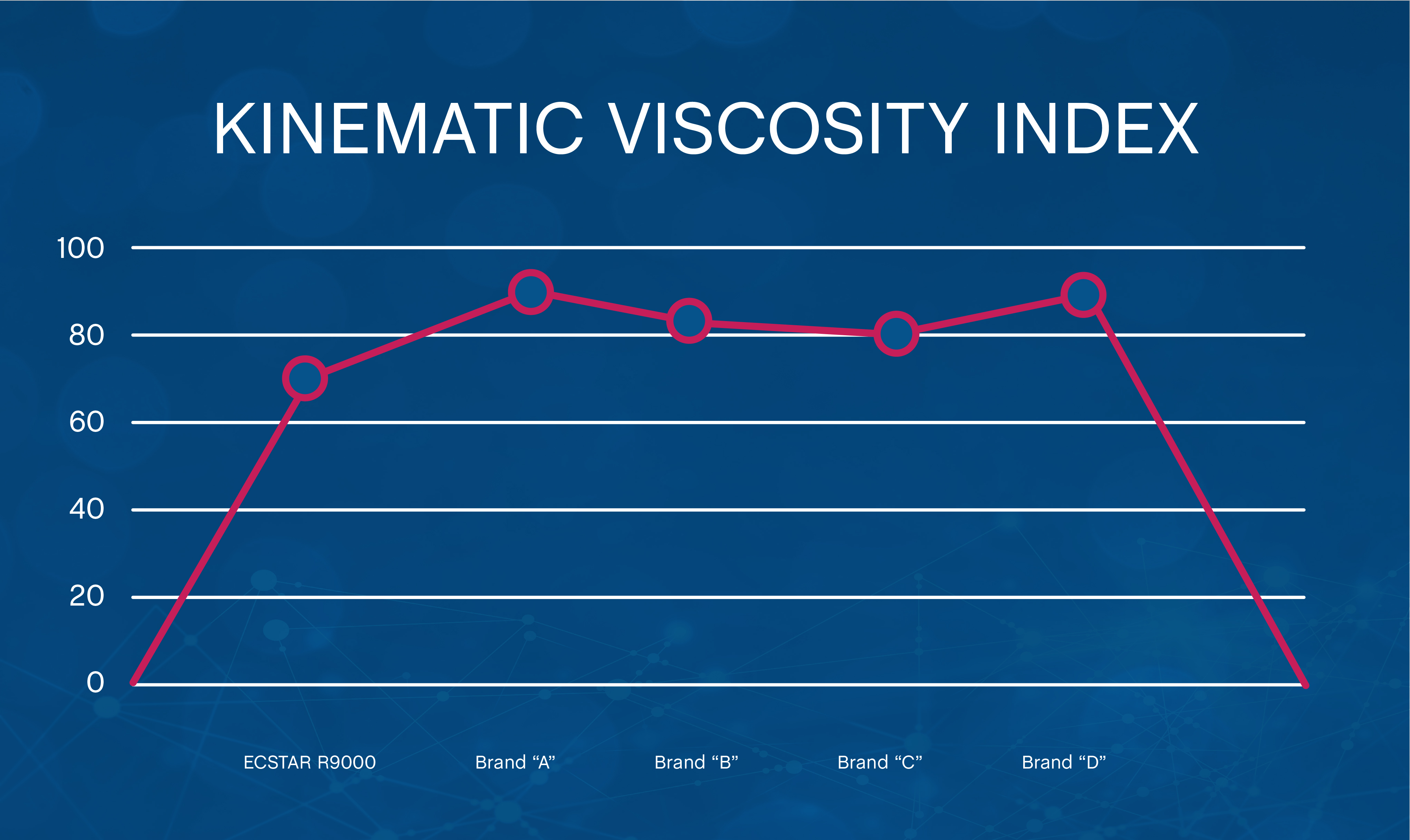 KINEMATIC VISCOSITY INDEX

100
80
60
40
20
0

ECSTAR R9000
Brand “A”
Brand “B”
Brand “C”
Brand “D”